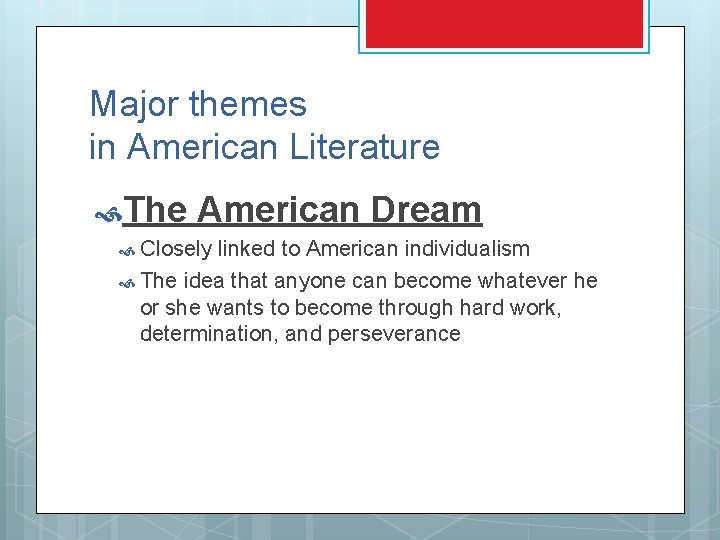 Major themes
in American Literature

The American Dream

Closely linked to American individualism

The idea that anyone can become whatever he or she wants to become through hard work, determination, and perseverance